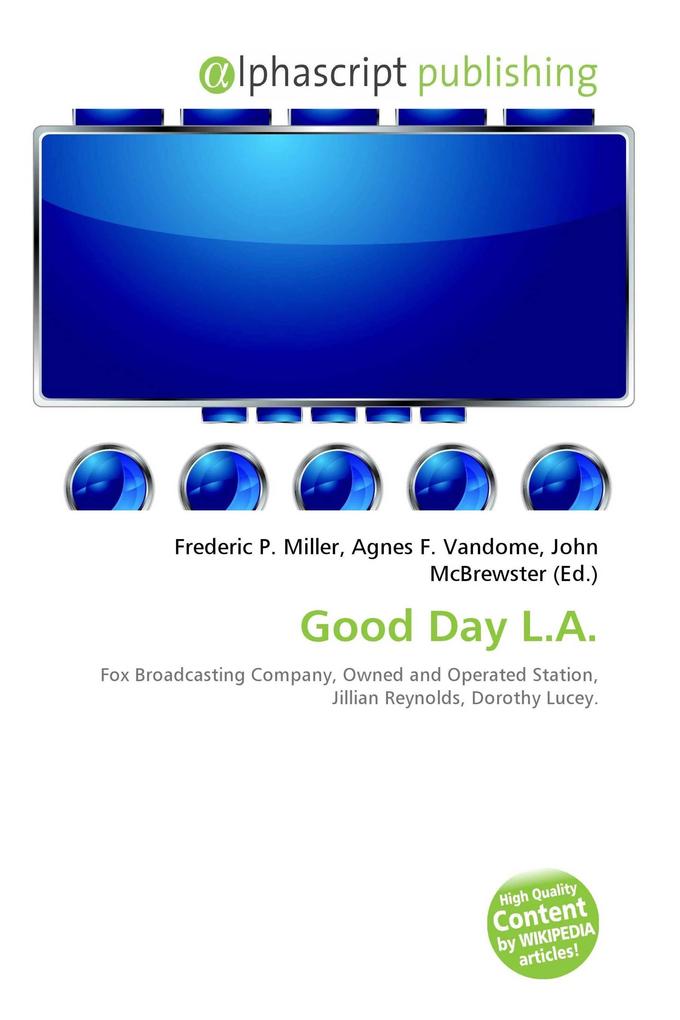 alphascript publishing

Frederic P. Miller, Agnes F. Vandome, John McBrewster (Ed.)

Good Day L.A.

Fox Broadcasting Company, Owned and Operated Station, Jillian Reynolds, Dorothy Lucey.

High Quality Content by WIKIPEDIA articles!